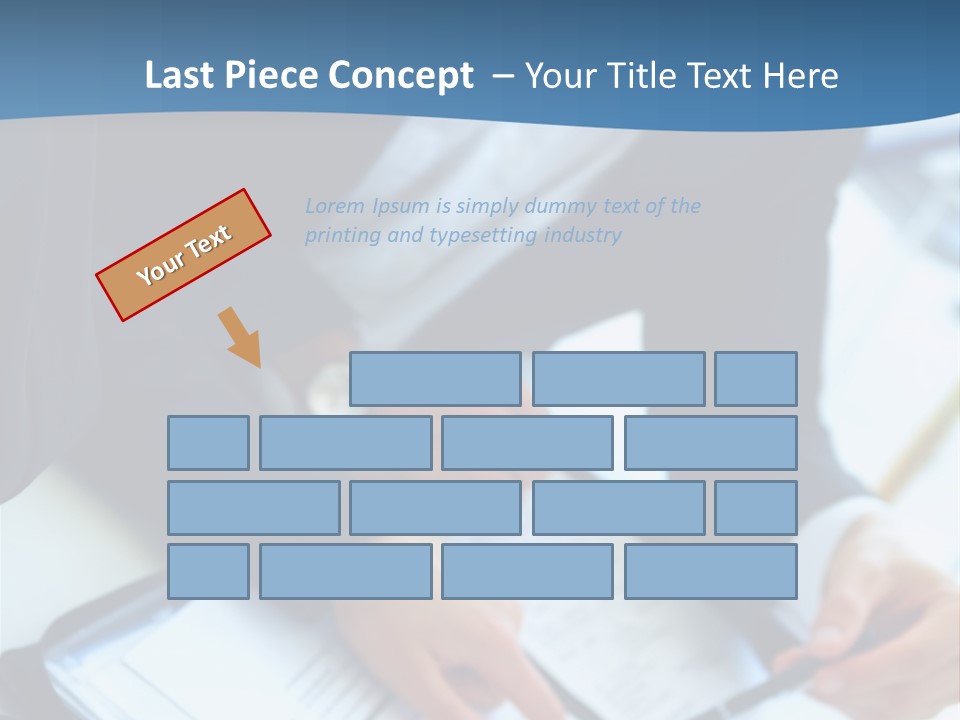 Last Piece Concept – Your Title Text Here

Your Text

Lorem Ipsum is simply dummy text of the printing and typesetting industry